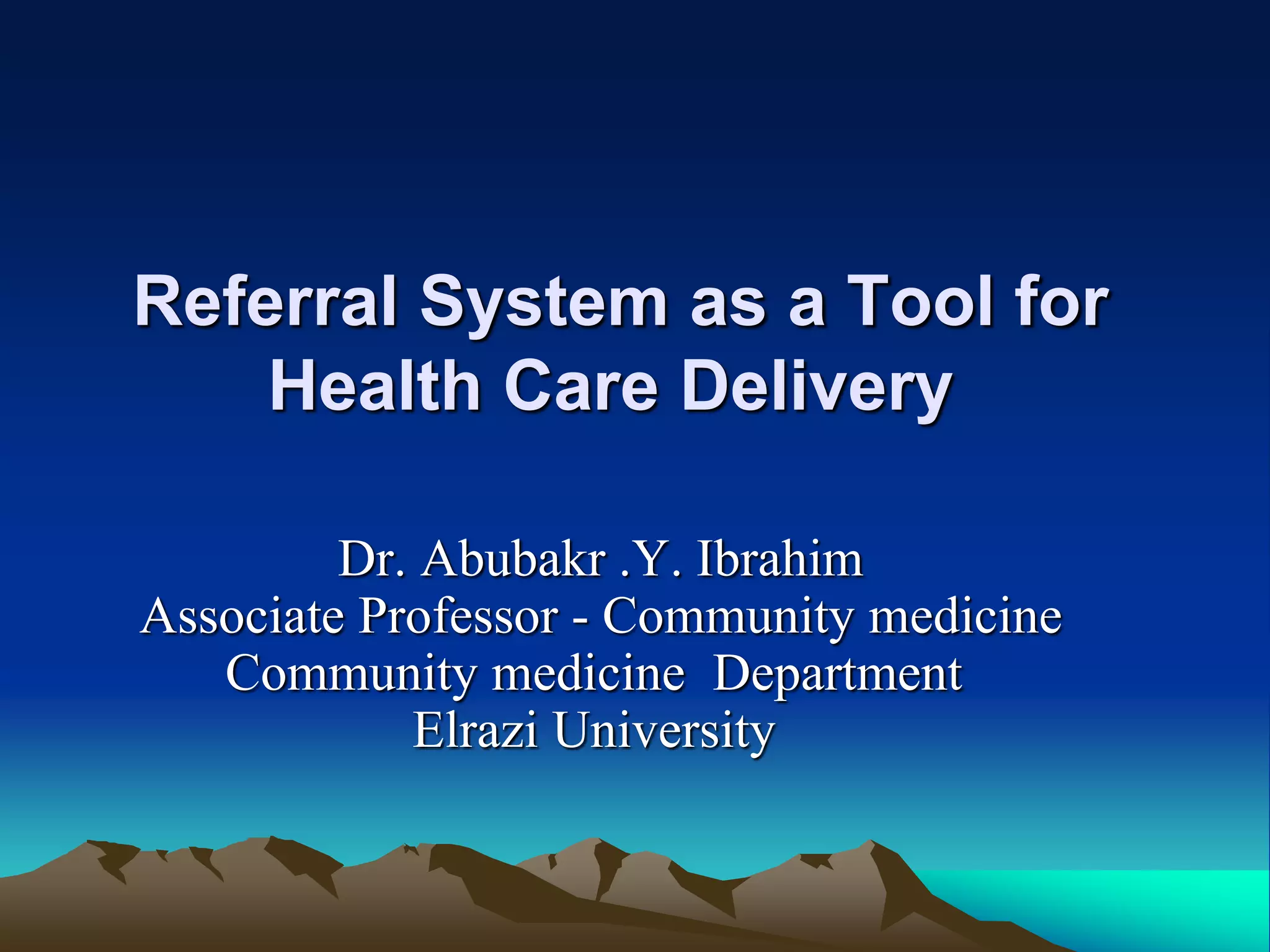 Referral System as a Tool for Health Care Delivery

Dr. Abubakr .Y. Ibrahim
Associate Professor - Community medicine
Community medicine Department
Elrazi University